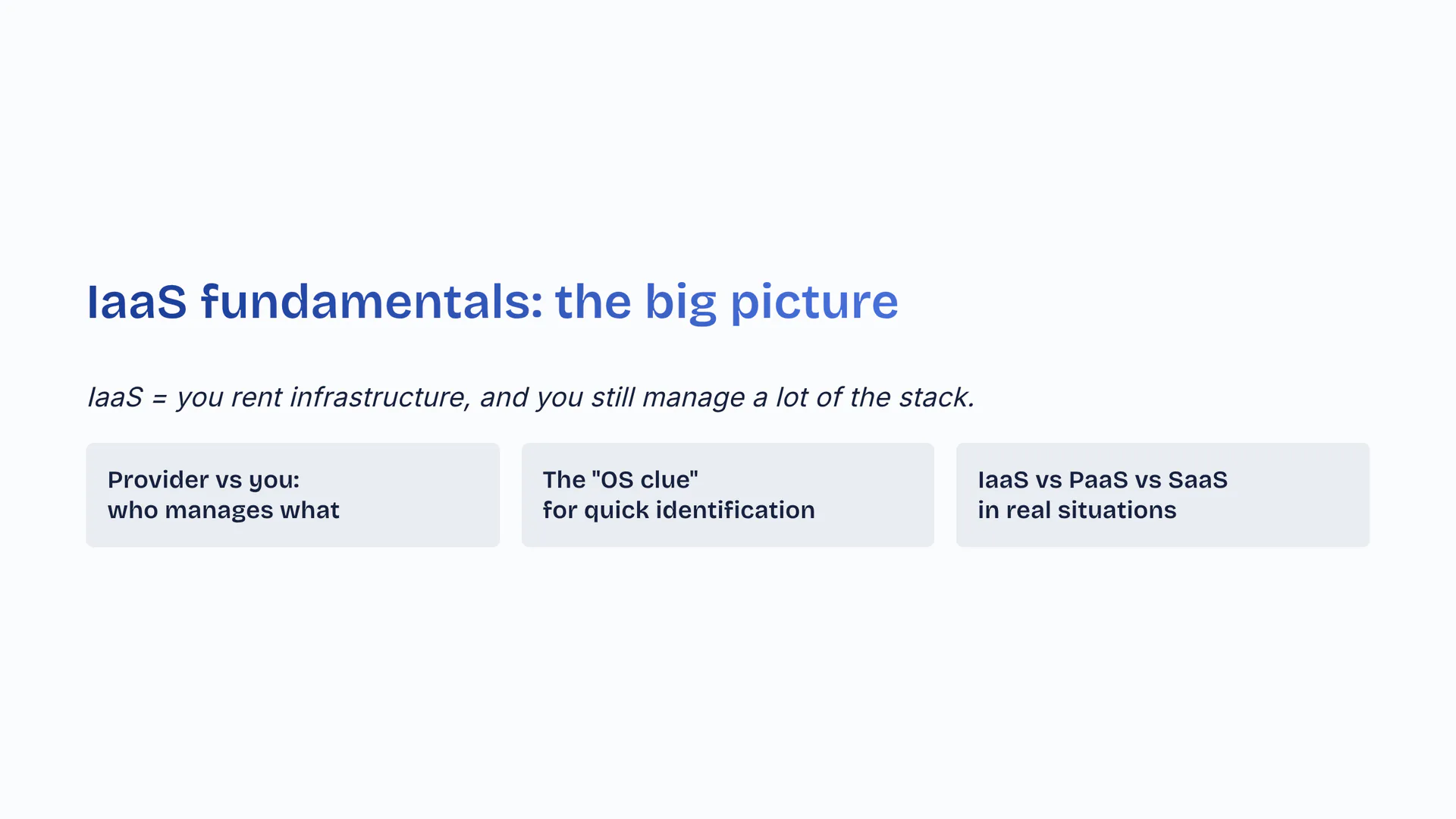 IaaS fundamentals: the big picture

IaaS = you rent infrastructure, and you still manage a lot of the stack.

Provider vs you:
who manages what

The "OS clue"
for quick identification

IaaS vs PaaS vs SaaS
in real situations